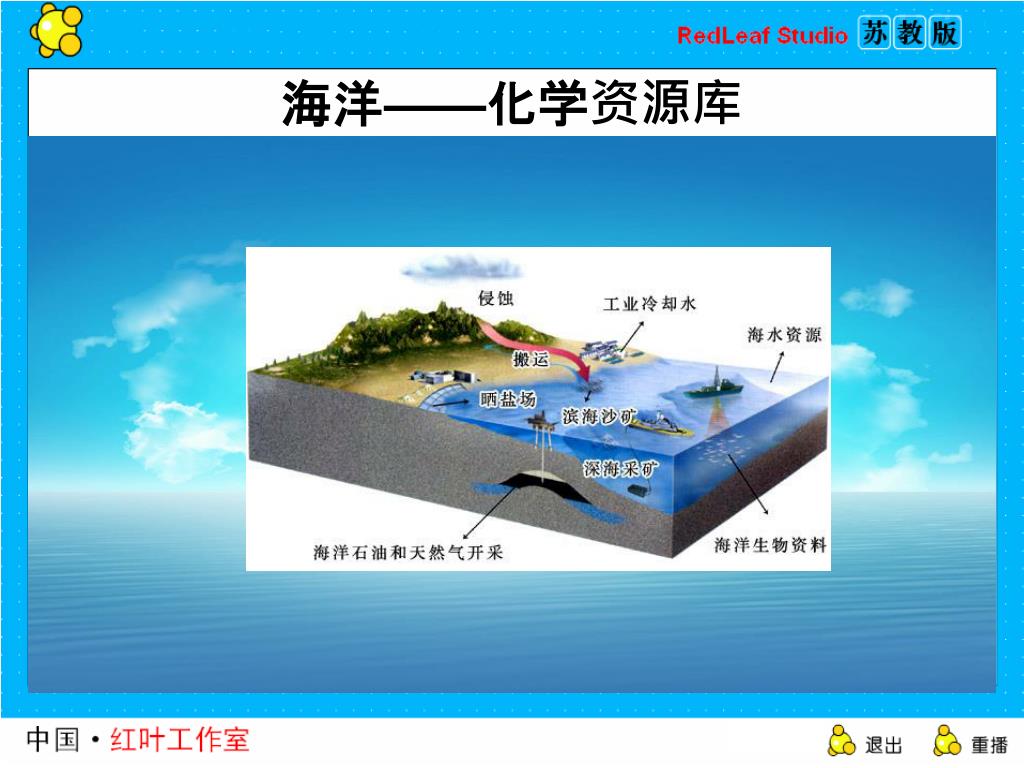 RedLeaf Studio 苏教版

海洋——化学资源库

侵蚀
工业冷却水
海水资源
搬运
晒盐场
滨海沙矿
深海采矿
海洋石油和天然气开采
海洋生物资料

中国·红叶工作室
退出
重播